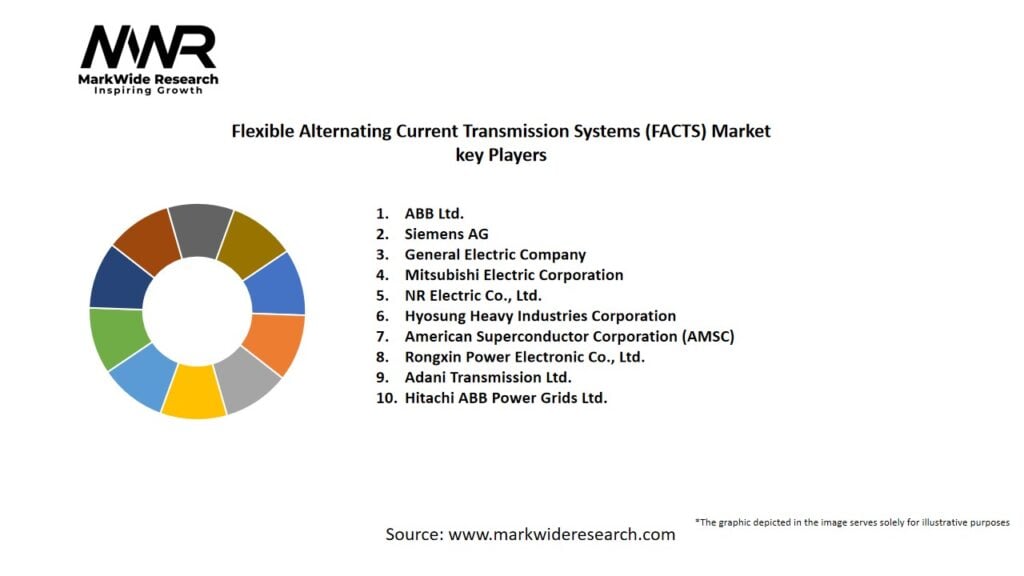 MWR
MarkWide Research
Inspiring Growth

Flexible Alternating Current Transmission Systems (FACTS) Market key Players

1. ABB Ltd.
2. Siemens AG
3. General Electric Company
4. Mitsubishi Electric Corporation
5. NR Electric Co., Ltd.
6. Hyosung Heavy Industries Corporation
7. American Superconductor Corporation (AMSC)
8. Rongxin Power Electronic Co., Ltd.
9. Adani Transmission Ltd.
10. Hitachi ABB Power Grids Ltd.

*The graphic depicted in the image serves solely for illustrative purposes

Source: www.markwideresearch.com